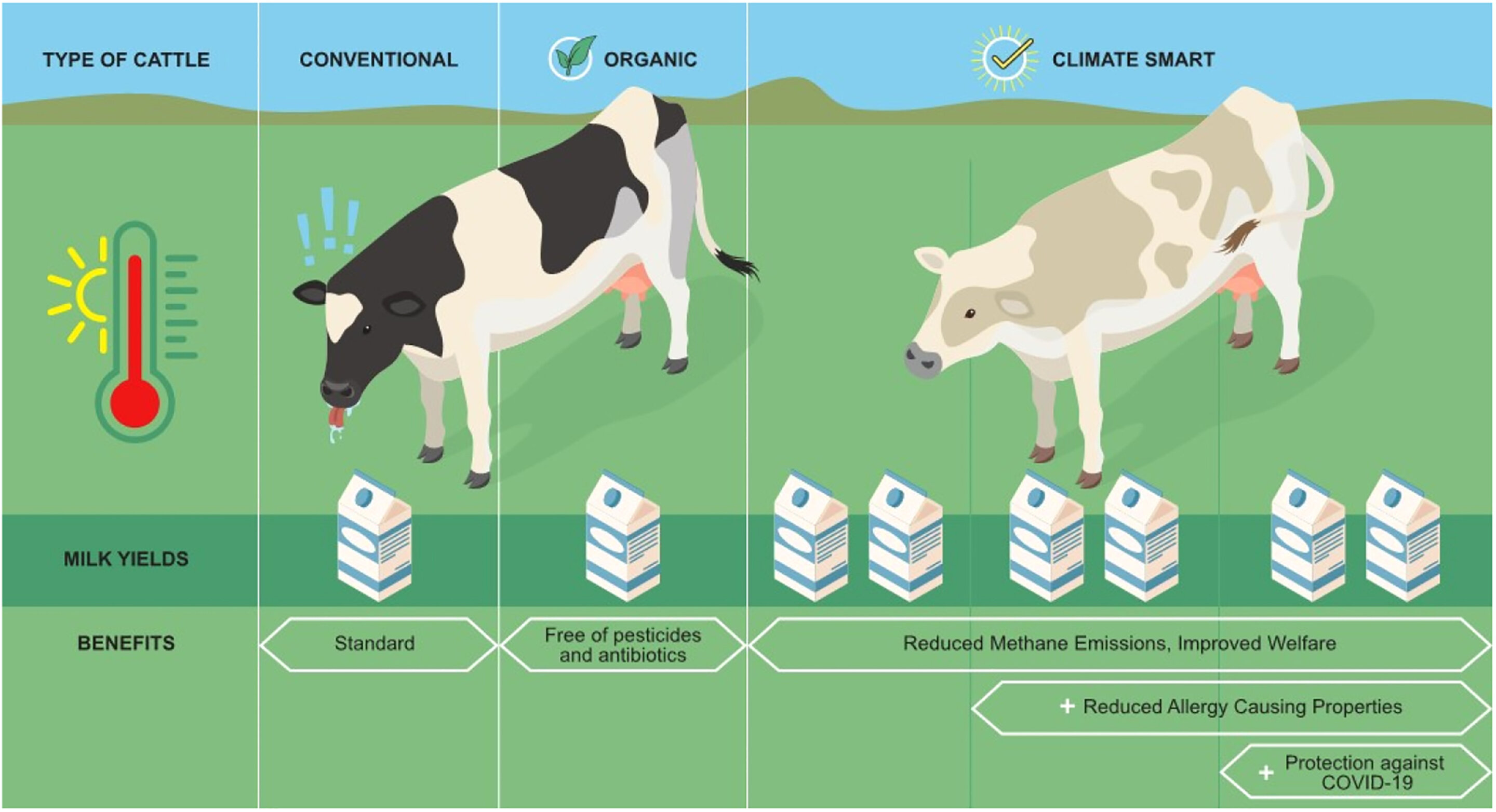 TYPE OF CATTLE

CONVENTIONAL

ORGANIC

CLIMATE SMART

MILK YIELDS

BENEFITS

Standard

Free of pesticides and antibiotics

Reduced Methane Emissions, Improved Welfare

+ Reduced Allergy Causing Properties

+ Protection against COVID-19